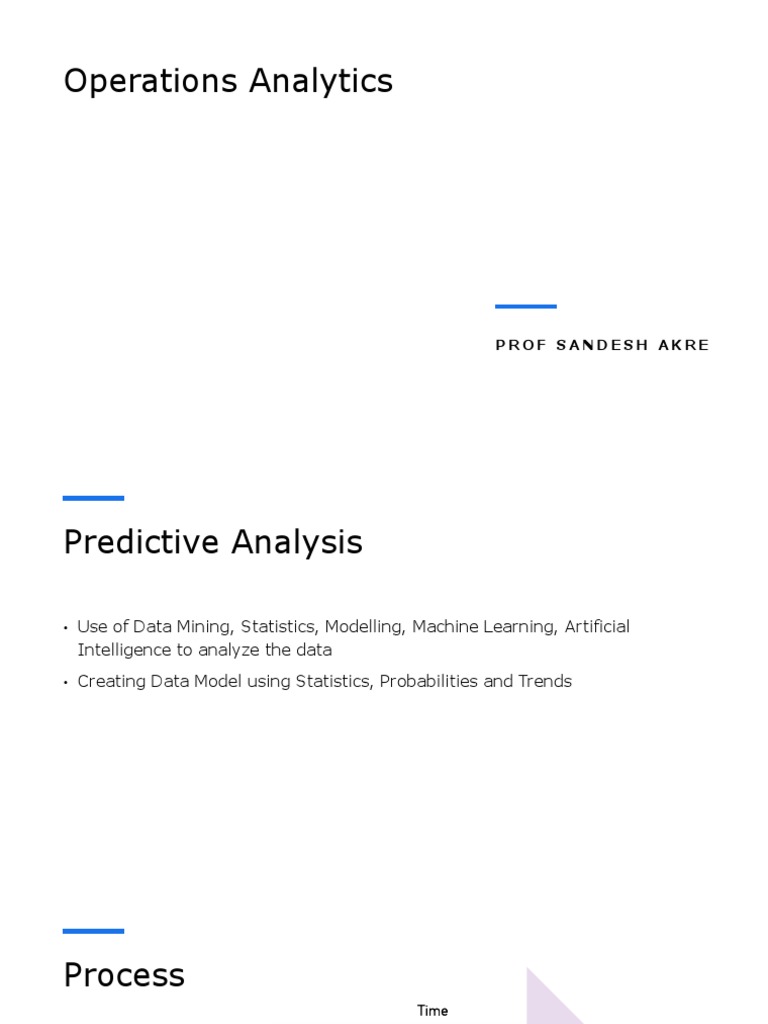 Operations Analytics

PROF SANDESH AKRE

Predictive Analysis

• Use of Data Mining, Statistics, Modelling, Machine Learning, Artificial Intelligence to analyze the data
• Creating Data Model using Statistics, Probabilities and Trends

Process

Time